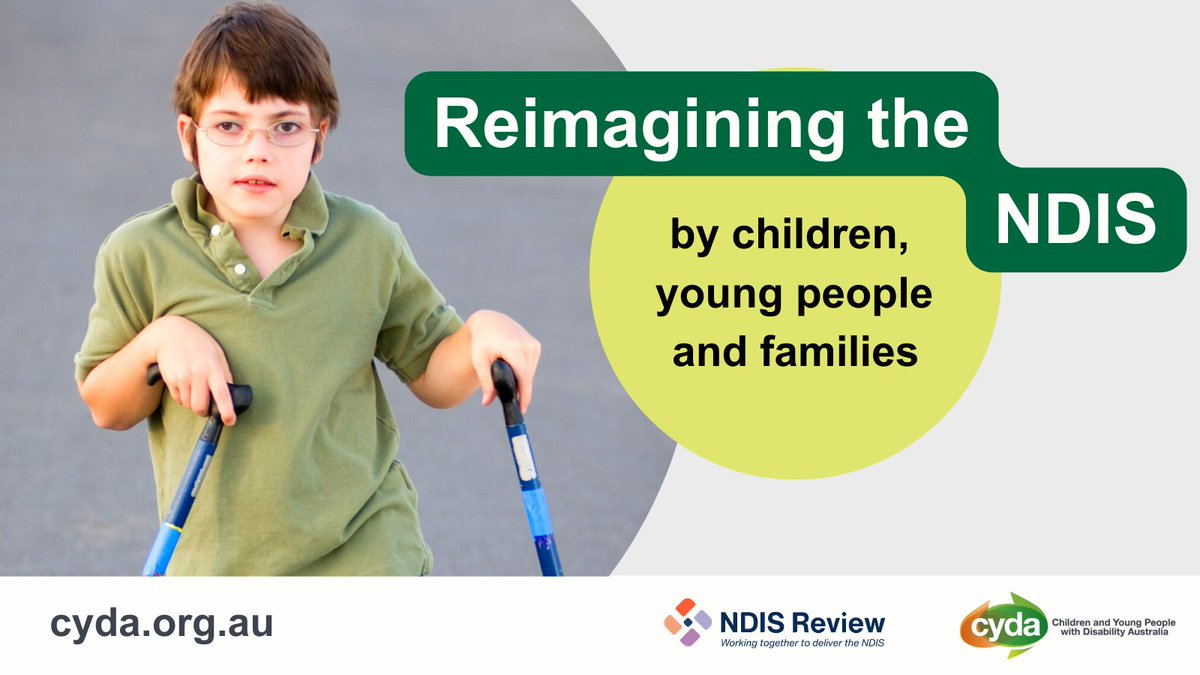 Reimagining the NDIS

by children, young people and families

cyda.org.au

NDIS Review
Working together to deliver the NDIS

cyda
Children and Young People with Disability Australia